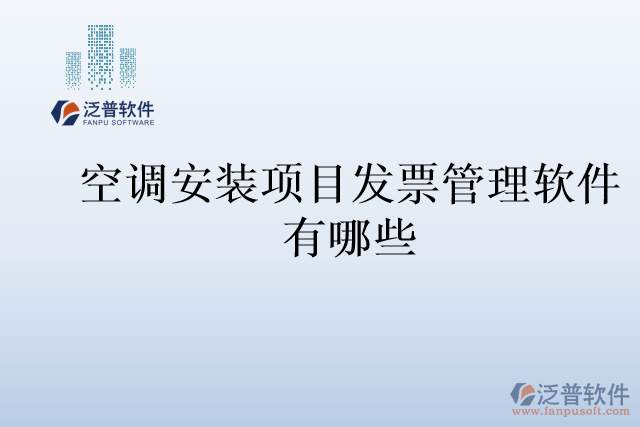 泛普软件
FANPU SOFTWARE

空调安装项目发票管理软件有哪些

泛普软件
www.fanpusoft.com